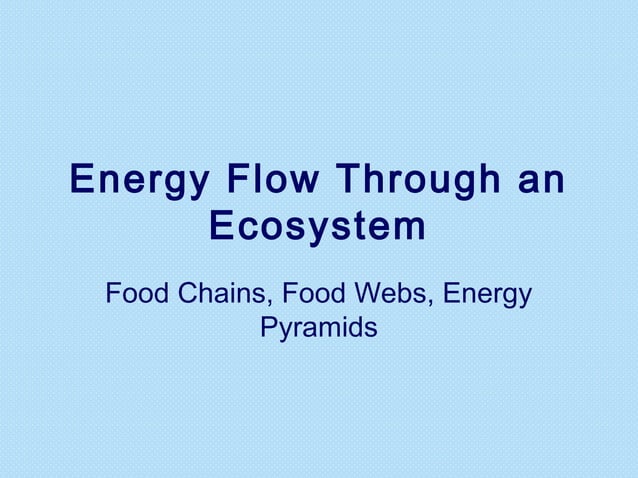 Energy Flow Through an Ecosystem

Food Chains, Food Webs, Energy Pyramids